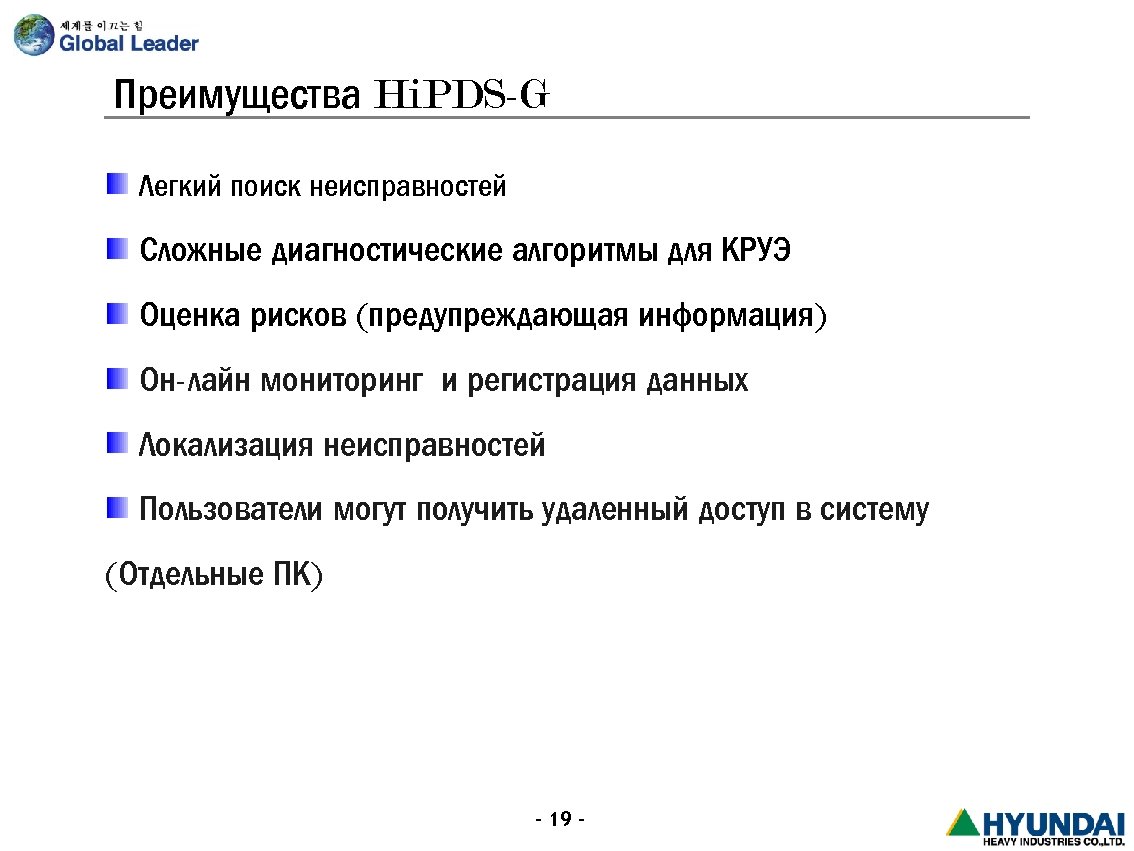 세계를 이끄는 힘
Global Leader

Преимущества HiPDS-G

Легкий поиск неисправностей

Сложные диагностические алгоритмы для КРУЭ

Оценка рисков (предупреждающая информация)

Он-лайн мониторинг и регистрация данных

Локализация неисправностей

Пользователи могут получить удаленный доступ в систему (Отдельные ПК)

- 19 -

HYUNDAI
HEAVY INDUSTRIES CO.,LTD.